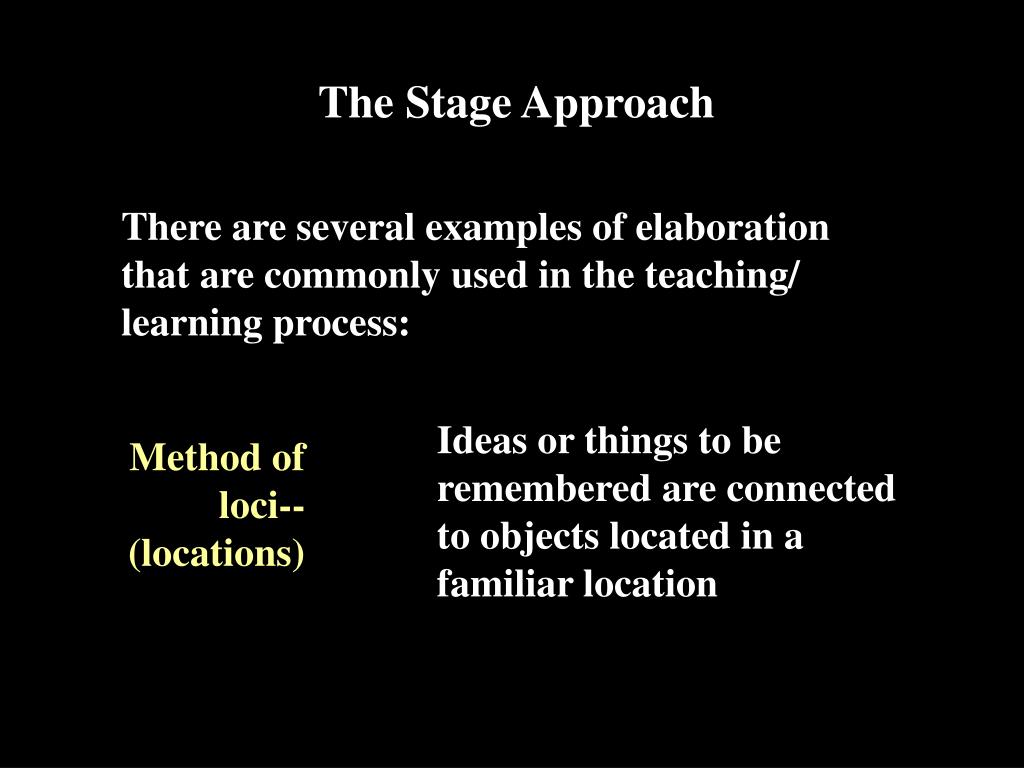 The Stage Approach

There are several examples of elaboration that are commonly used in the teaching/ learning process:

Method of loci-- (locations)

Ideas or things to be remembered are connected to objects located in a familiar location